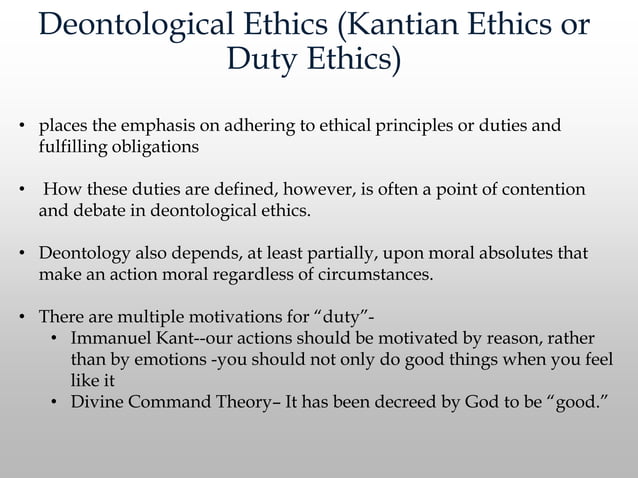 Deontological Ethics (Kantian Ethics or Duty Ethics)

• places the emphasis on adhering to ethical principles or duties and fulfilling obligations

• How these duties are defined, however, is often a point of contention and debate in deontological ethics.

• Deontology also depends, at least partially, upon moral absolutes that make an action moral regardless of circumstances.

• There are multiple motivations for “duty”-
  • Immanuel Kant--our actions should be motivated by reason, rather than by emotions -you should not only do good things when you feel like it
  • Divine Command Theory– It has been decreed by God to be “good.”